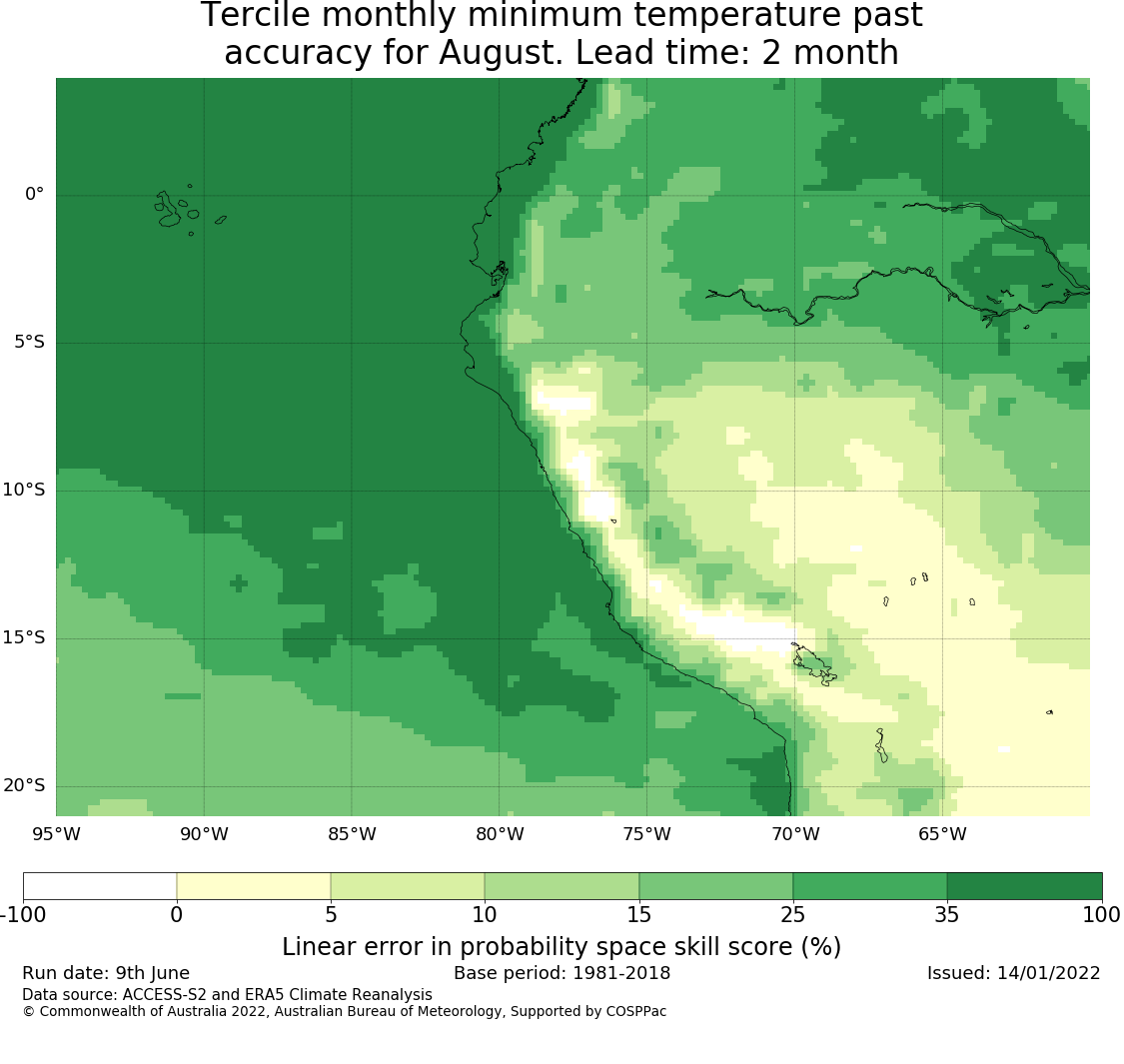 Tercile monthly minimum temperature past accuracy for August. Lead time: 2 month

0°
5°S
10°S
15°S
20°S

95°W 90°W 85°W 80°W 75°W 70°W 65°W

-100 0 5 10 15 25 35 100

Linear error in probability space skill score (%)

Run date: 9th June
Base period: 1981-2018
Issued: 14/01/2022
Data source: ACCESS-S2 and ERA5 Climate Reanalysis
© Commonwealth of Australia 2022, Australian Bureau of Meteorology, Supported by COSPPac